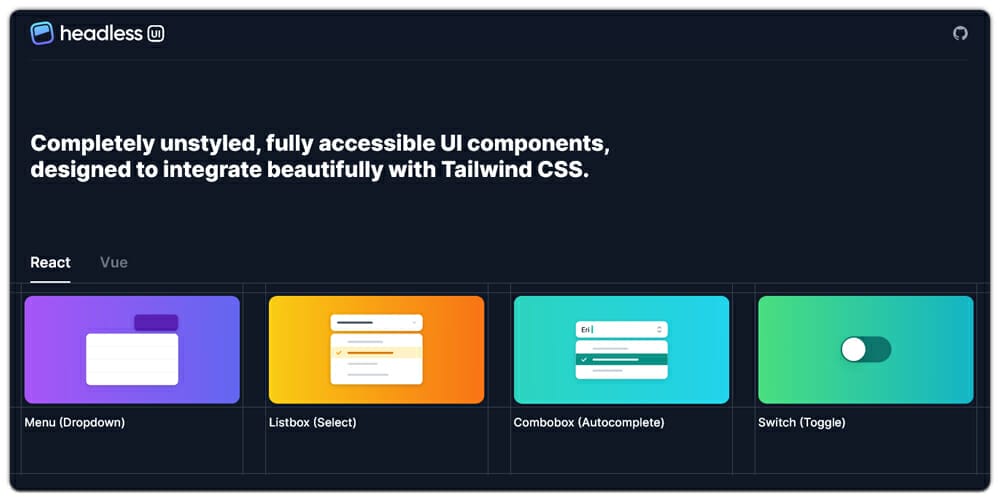 headless UI

Completely unstyled, fully accessible UI components, designed to integrate beautifully with Tailwind CSS.

React Vue

Eri

Menu (Dropdown)

Listbox (Select)

Combobox (Autocomplete)

Switch (Toggle)